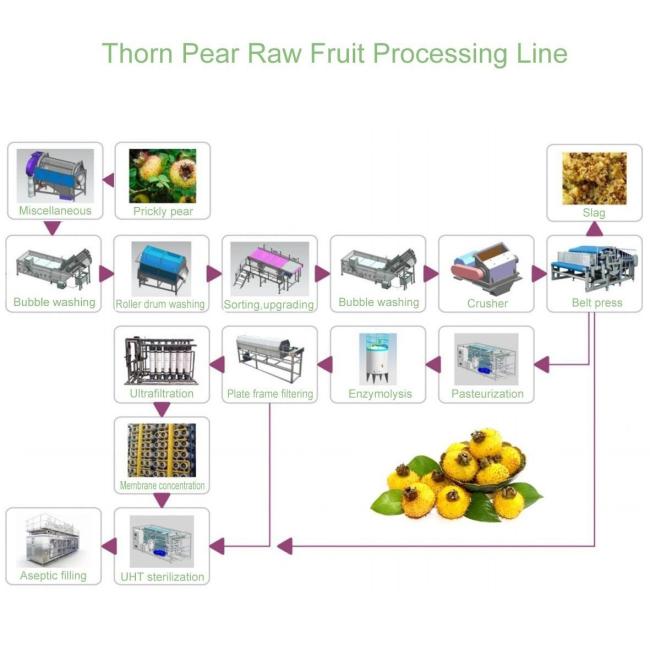 Thorn Pear Raw Fruit Processing Line

Miscellaneous

Prickly pear

Slag

Bubble washing

Roller drum washing

Sorting,upgrading

Bubble washing

Crusher

Belt press

Ultrafiltration

Plate frame filtering

Enzymolysis

Pasteurization

Membrane concentration

Aseptic filling

UHT sterilization